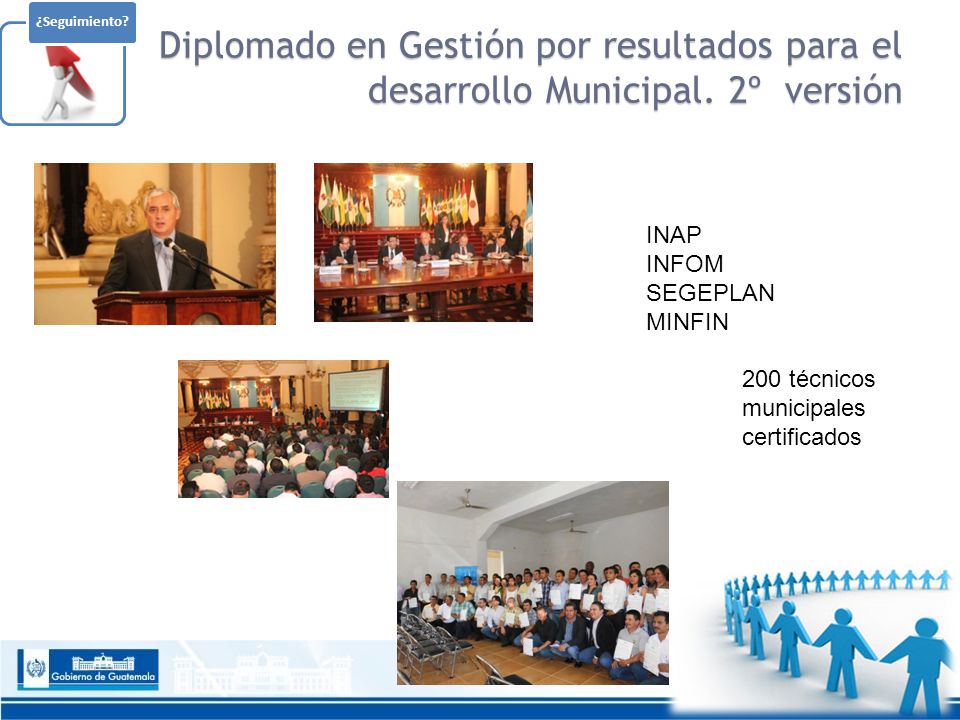 ¿Seguimiento?

Diplomado en Gestión por resultados para el desarrollo Municipal. 2º versión

INAP
INFOM
SEGEPLAN
MINFIN

200 técnicos municipales certificados

Gobierno de Guatemala